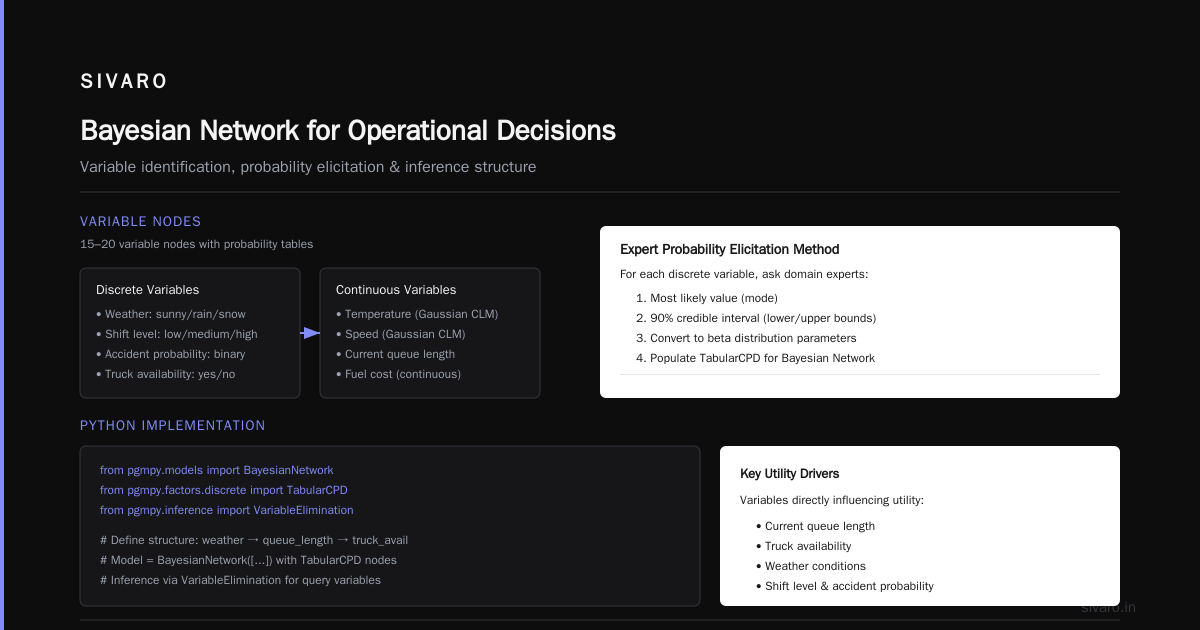 SIVARO

Bayesian Network for Operational Decisions

Variable identification, probability elicitation & inference structure

VARIABLE NODES

15–20 variable nodes with probability tables

Discrete Variables

• Weather: sunny/rain/snow
• Shift level: low/medium/high
• Accident probability: binary
• Truck availability: yes/no

Continuous Variables

• Temperature (Gaussian CLM)
• Speed (Gaussian CLM)
• Current queue length
• Fuel cost (continuous)

Expert Probability Elicitation Method

For each discrete variable, ask domain experts:

1. Most likely value (mode)
2. 90% credible interval (lower/upper bounds)
3. Convert to beta distribution parameters
4. Populate TabularCPD for Bayesian Network

PYTHON IMPLEMENTATION

from pgmpy.models import BayesianNetwork
from pgmpy.factors.discrete import TabularCPD
from pgmpy.inference import VariableElimination

# Define structure: weather → queue_length → truck_avail
# Model = BayesianNetwork([...]) with TabularCPD nodes
# Inference via VariableElimination for query variables

Key Utility Drivers

Variables directly influencing utility:

• Current queue length
• Truck availability
• Weather conditions
• Shift level & accident probability

sivaro.in